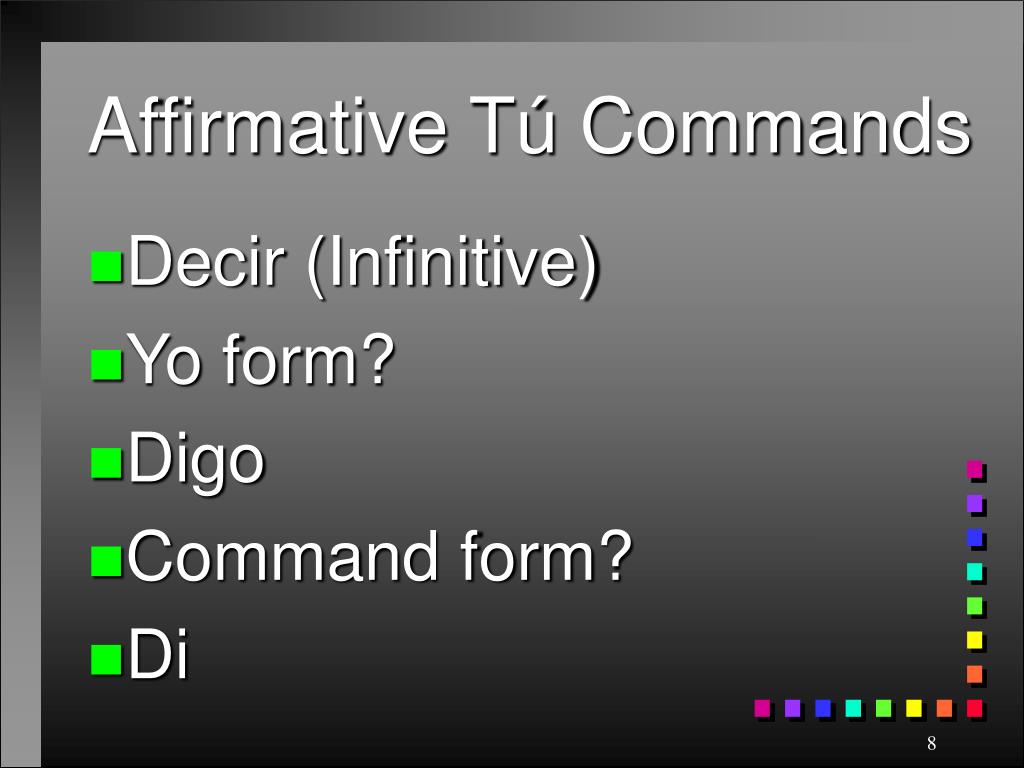 Affirmative Tú Commands

Decir (Infinitive)

Yo form?

Digo

Command form?

Di

8